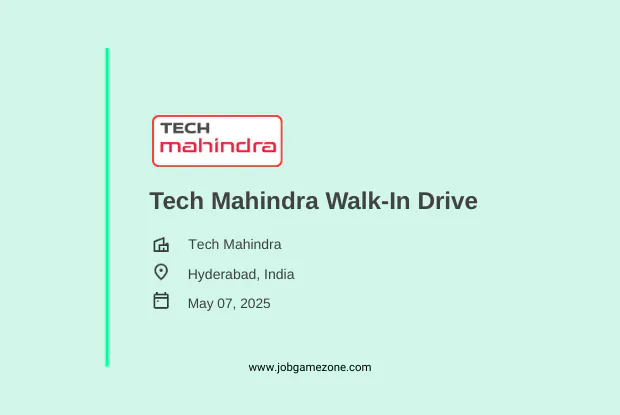 TECH
mahindra

Tech Mahindra Walk-In Drive

Tech Mahindra

Hyderabad, India

May 07, 2025

www.jobgamezone.com